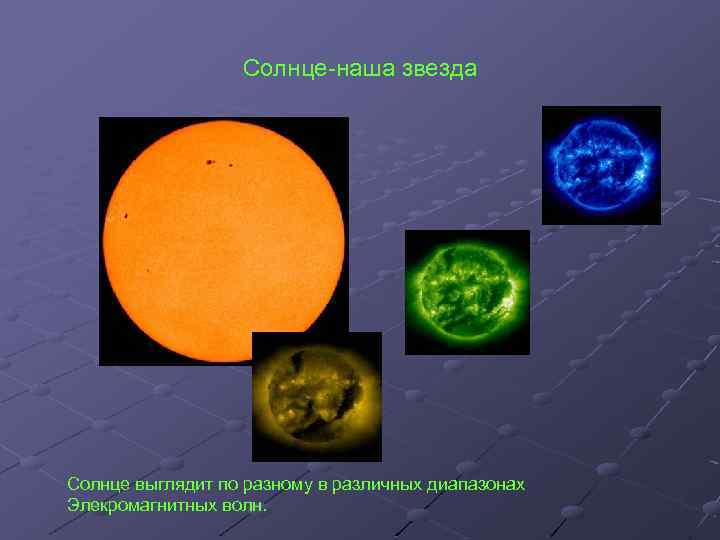 Солнце-наша звезда

Солнце выглядит по разному в различных диапазонах Элекромагнитных волн.